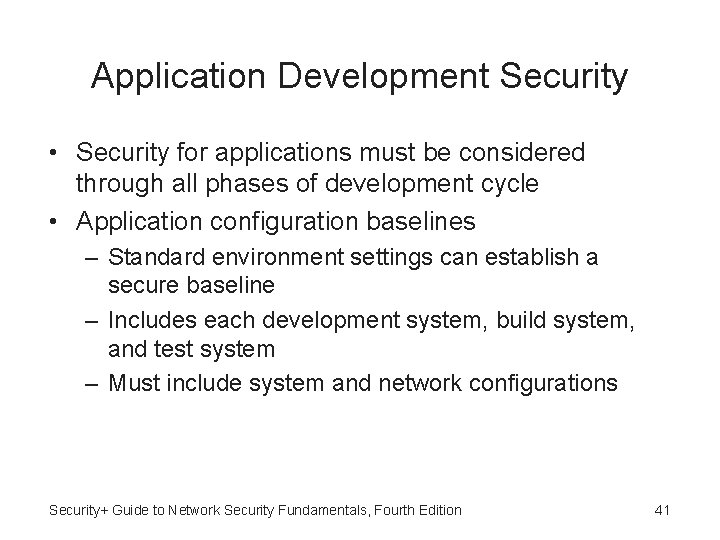 Application Development Security

• Security for applications must be considered through all phases of development cycle
• Application configuration baselines
  – Standard environment settings can establish a secure baseline
  – Includes each development system, build system, and test system
  – Must include system and network configurations

Security+ Guide to Network Security Fundamentals, Fourth Edition

41